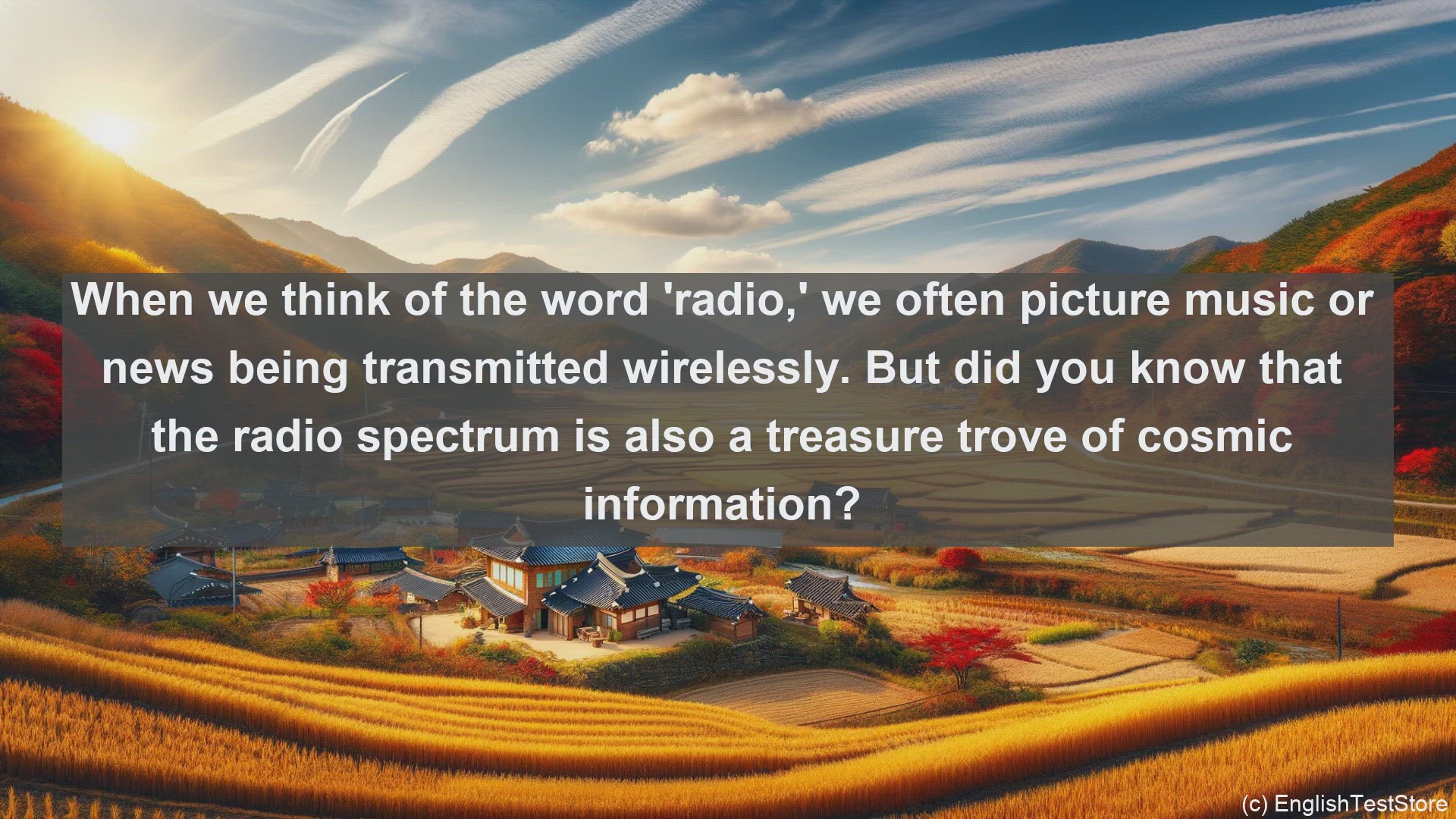 When we think of the word 'radio,' we often picture music or news being transmitted wirelessly. But did you know that the radio spectrum is also a treasure trove of cosmic information?

(c) EnglishTestStore